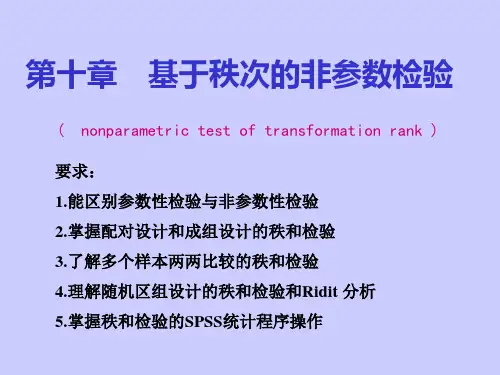 第十章　基于秩次的非参数检验

（ nonparametric test of transformation rank ）

要求：

1.能区别参数性检验与非参数性检验

2.掌握配对设计和成组设计的秩和检验

3.了解多个样本两两比较的秩和检验

4.理解随机区组设计的秩和检验和Ridit 分析

5.掌握秩和检验的SPSS统计程序操作